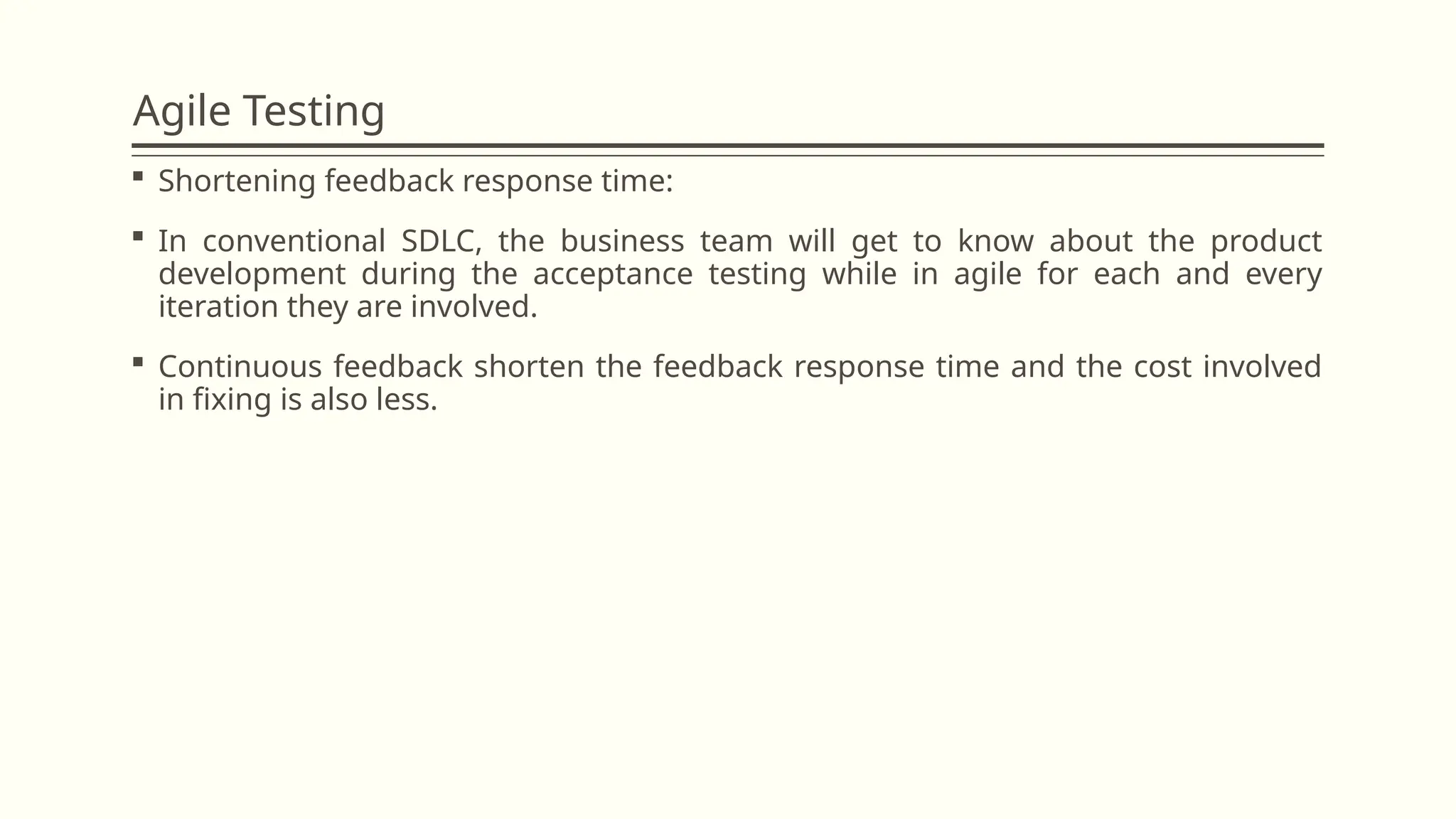 Agile Testing

▪ Shortening feedback response time:

▪ In conventional SDLC, the business team will get to know about the product development during the acceptance testing while in agile for each and every iteration they are involved.

▪ Continuous feedback shorten the feedback response time and the cost involved in fixing is also less.